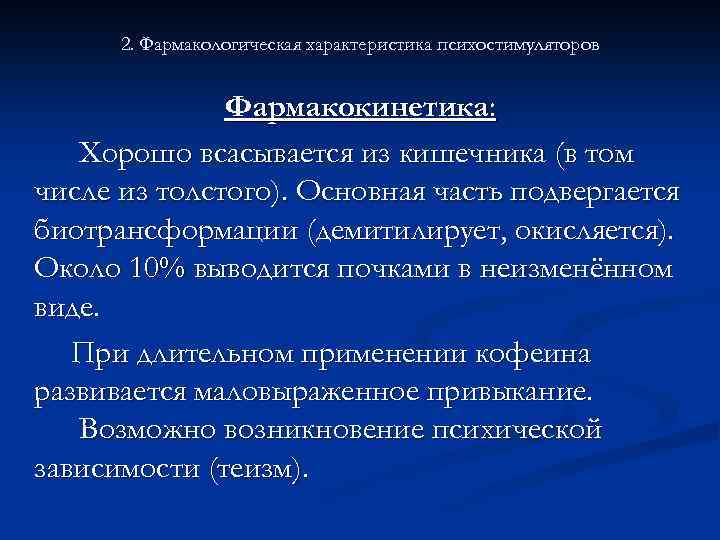 2. Фармакологическая характеристика психостимуляторов

Фармакокинетика:

Хорошо всасывается из кишечника (в том числе из толстого). Основная часть подвергается биотрансформации (демитилирует, окисляется). Около 10% выводится почками в неизменённом виде.

При длительном применении кофеина развивается маловыраженное привыкание.

Возможно возникновение психической зависимости (теизм).